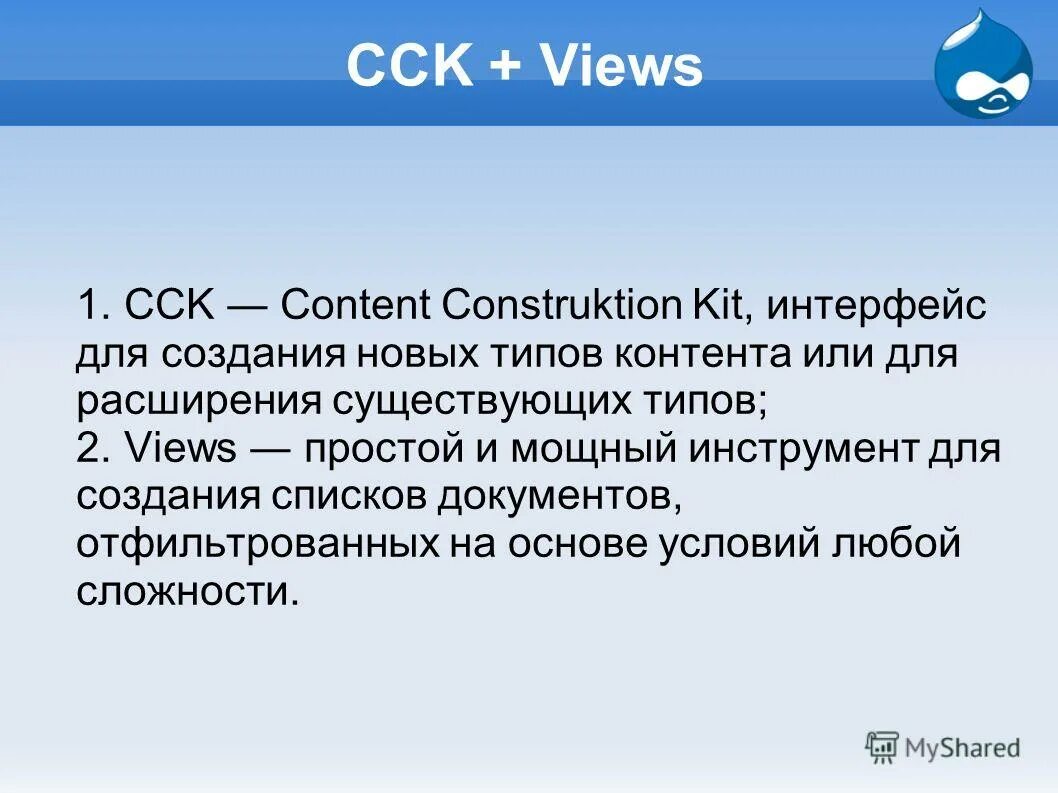 CCK + Views

1. CCK — Content Construktion Kit, интерфейс для создания новых типов контента или для расширения существующих типов;
2. Views — простой и мощный инструмент для создания списков документов, отфильтрованных на основе условий любой сложности.

MyShared